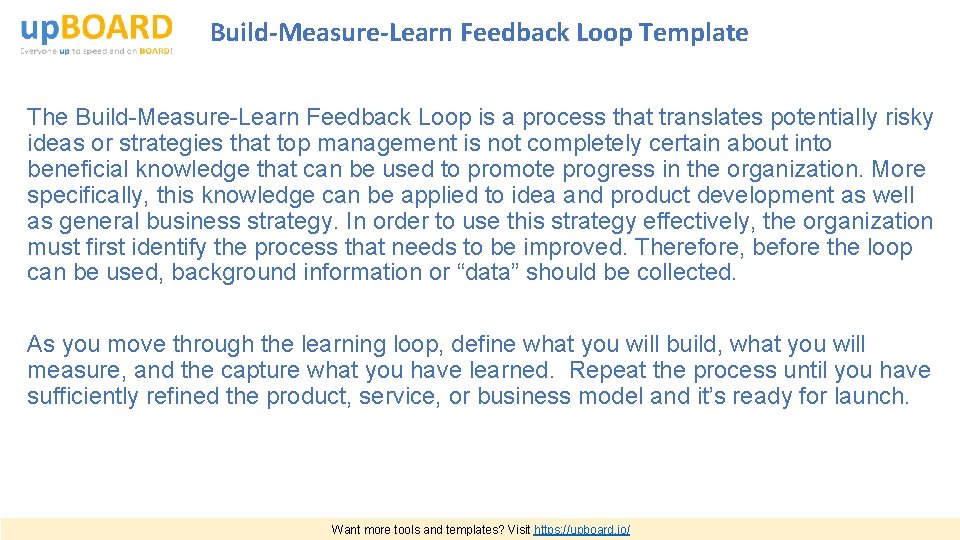 upBOARD
Everyone up to speed and on BOARD!

Build-Measure-Learn Feedback Loop Template

The Build-Measure-Learn Feedback Loop is a process that translates potentially risky ideas or strategies that top management is not completely certain about into beneficial knowledge that can be used to promote progress in the organization. More specifically, this knowledge can be applied to idea and product development as well as general business strategy. In order to use this strategy effectively, the organization must first identify the process that needs to be improved. Therefore, before the loop can be used, background information or “data” should be collected.

As you move through the learning loop, define what you will build, what you will measure, and the capture what you have learned. Repeat the process until you have sufficiently refined the product, service, or business model and it’s ready for launch.

Want more tools and templates? Visit https://upboard.io/